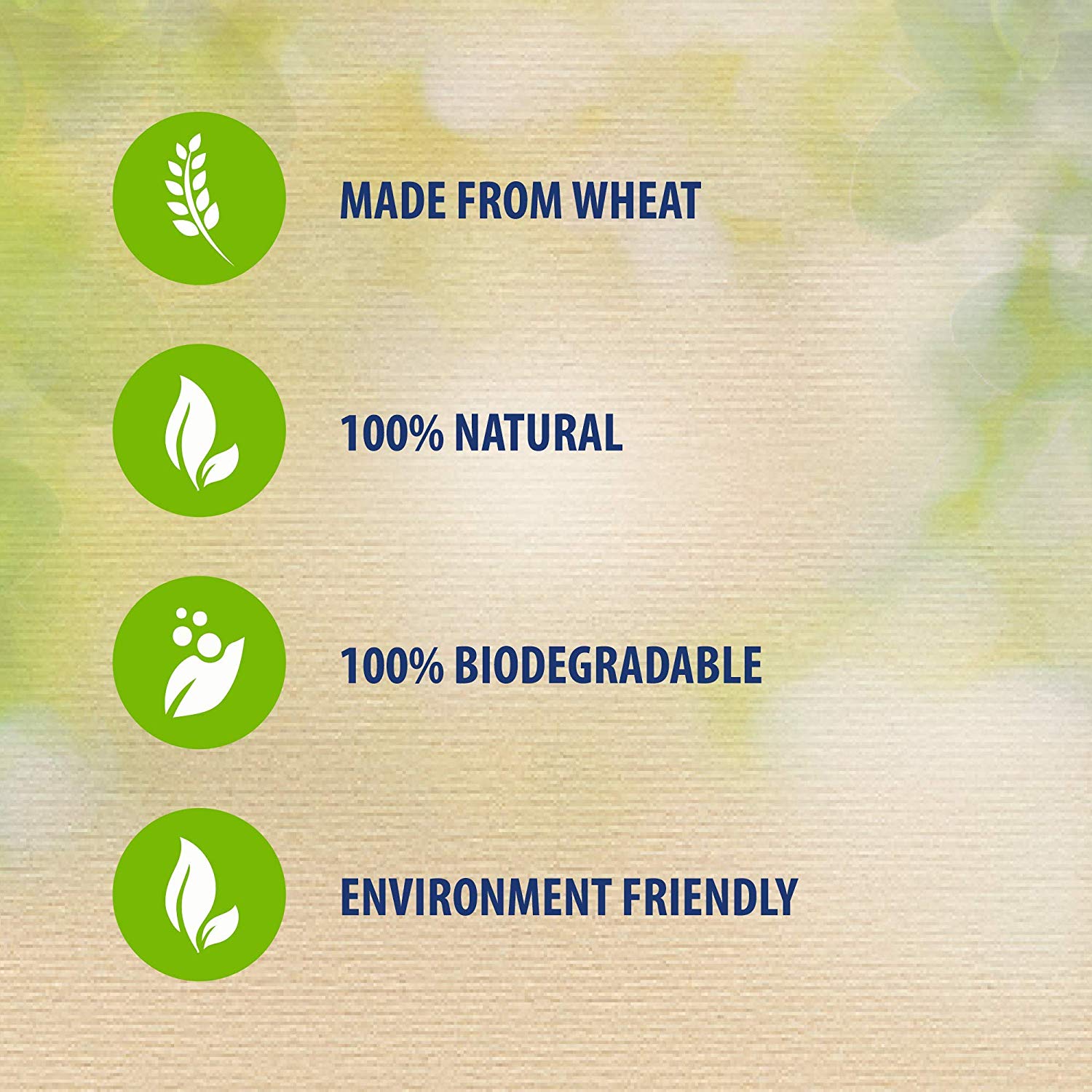 MADE FROM WHEAT

100% NATURAL

100% BIODEGRADABLE

ENVIRONMENT FRIENDLY